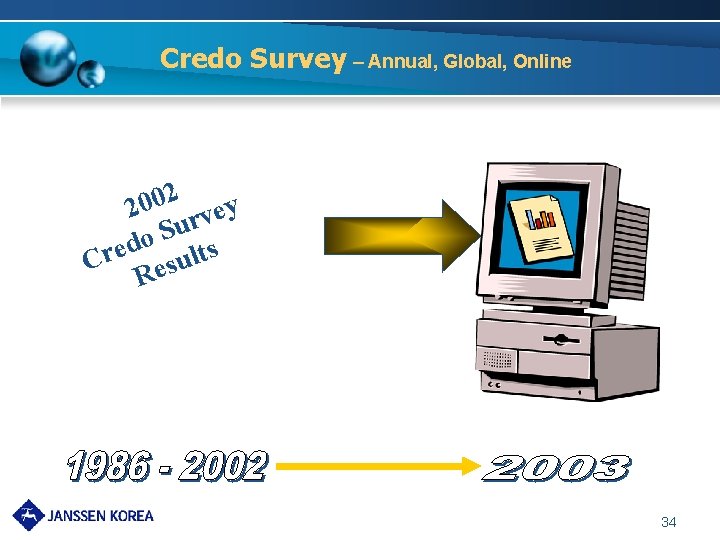 Credo Survey – Annual, Global, Online

2002
Credo Survey
Results

1986 - 2002

2003

JANSSEN KOREA

34